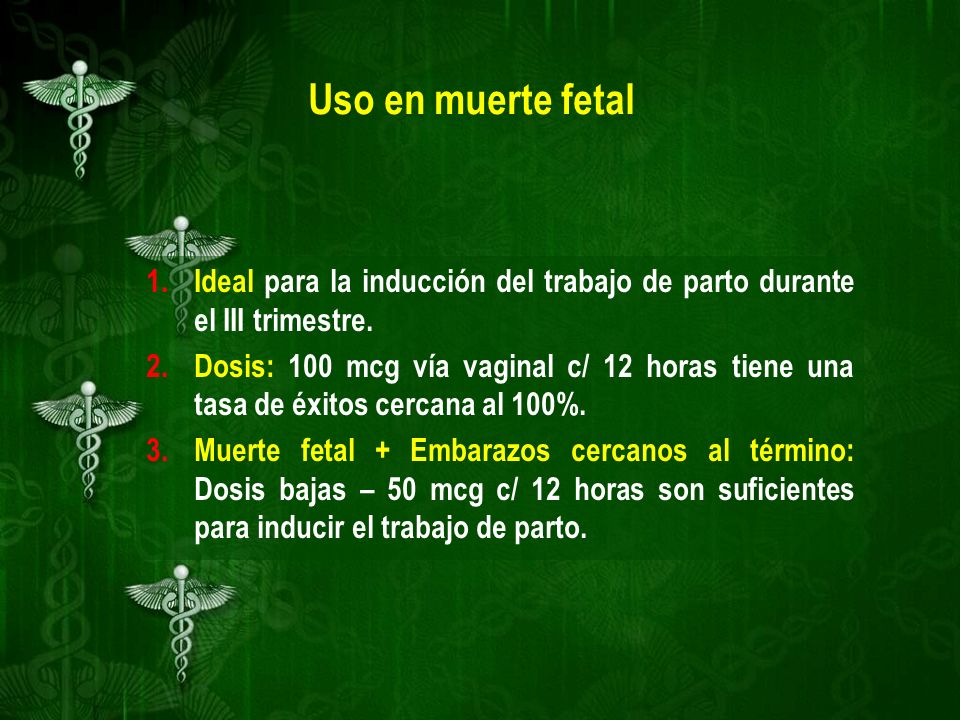 Uso en muerte fetal

1. Ideal para la inducción del trabajo de parto durante el III trimestre.
2. Dosis: 100 mcg vía vaginal c/ 12 horas tiene una tasa de éxitos cercana al 100%.
3. Muerte fetal + Embarazos cercanos al término: Dosis bajas – 50 mcg c/ 12 horas son suficientes para inducir el trabajo de parto.